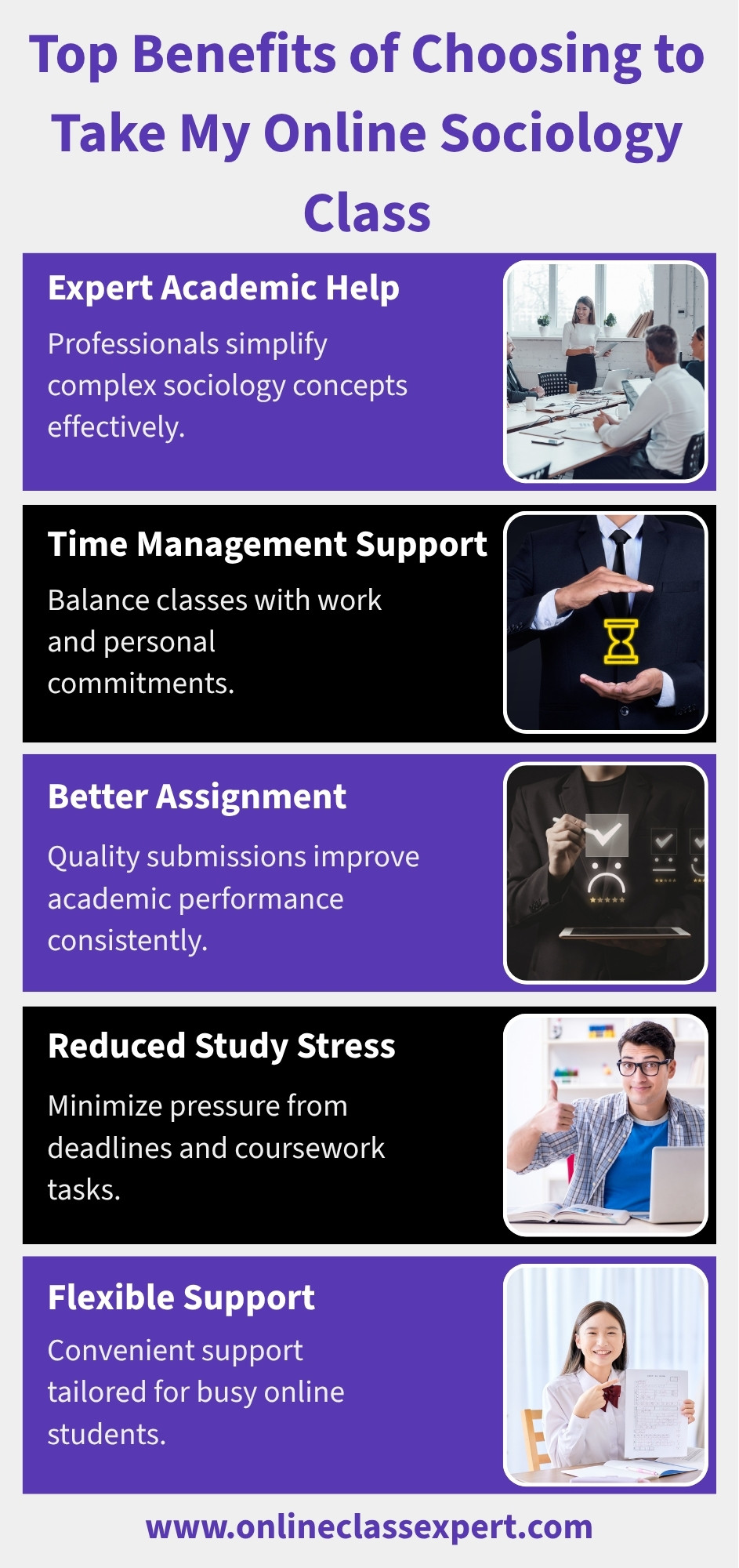 Top Benefits of Choosing to Take My Online Sociology Class

Expert Academic Help

Professionals simplify complex sociology concepts effectively.

Time Management Support

Balance classes with work and personal commitments.

Better Assignment

Quality submissions improve academic performance consistently.

Reduced Study Stress

Minimize pressure from deadlines and coursework tasks.

Flexible Support

Convenient support tailored for busy online students.

www.onlineclassexpert.com